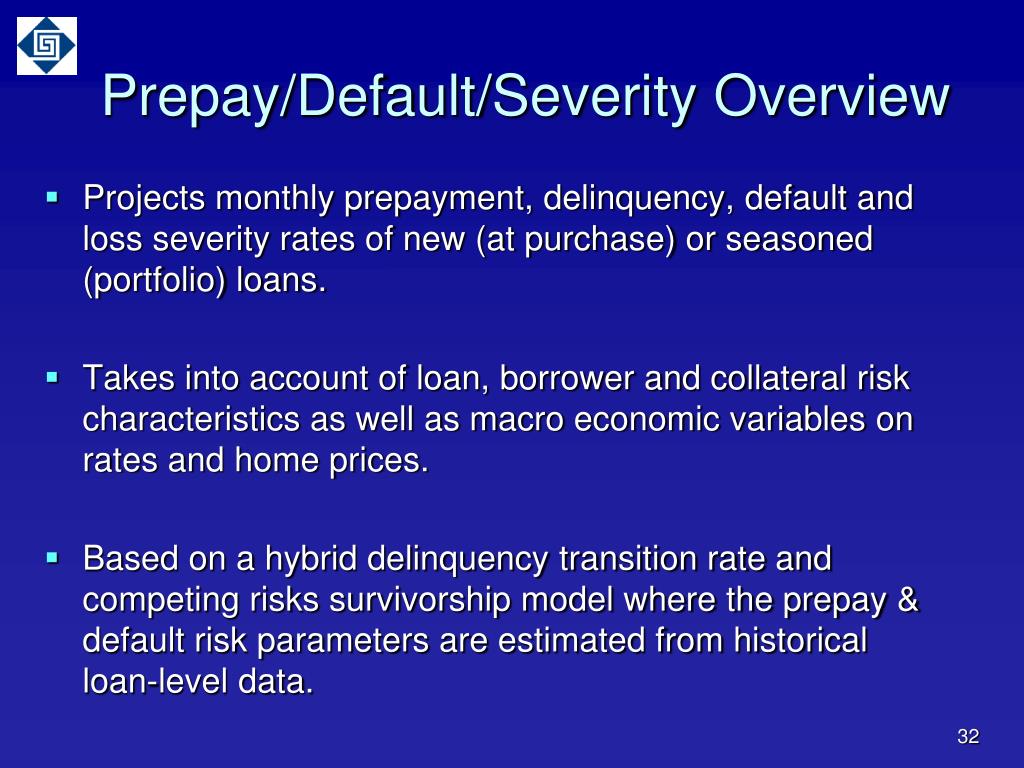 Prepay/Default/Severity Overview

▪ Projects monthly prepayment, delinquency, default and loss severity rates of new (at purchase) or seasoned (portfolio) loans.

▪ Takes into account of loan, borrower and collateral risk characteristics as well as macro economic variables on rates and home prices.

▪ Based on a hybrid delinquency transition rate and competing risks survivorship model where the prepay & default risk parameters are estimated from historical loan-level data.

32